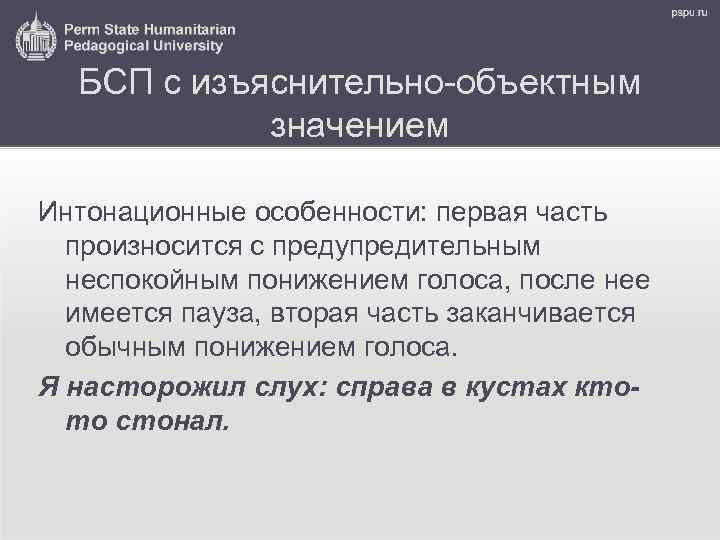 Perm State Humanitarian Pedagogical University

pspu.ru

БСП с изъяснительно-объектным значением

Интонационные особенности: первая часть произносится с предупредительным неспокойным понижением голоса, после нее имеется пауза, вторая часть заканчивается обычным понижением голоса.

Я насторожил слух: справа в кустах кто-то стонал.